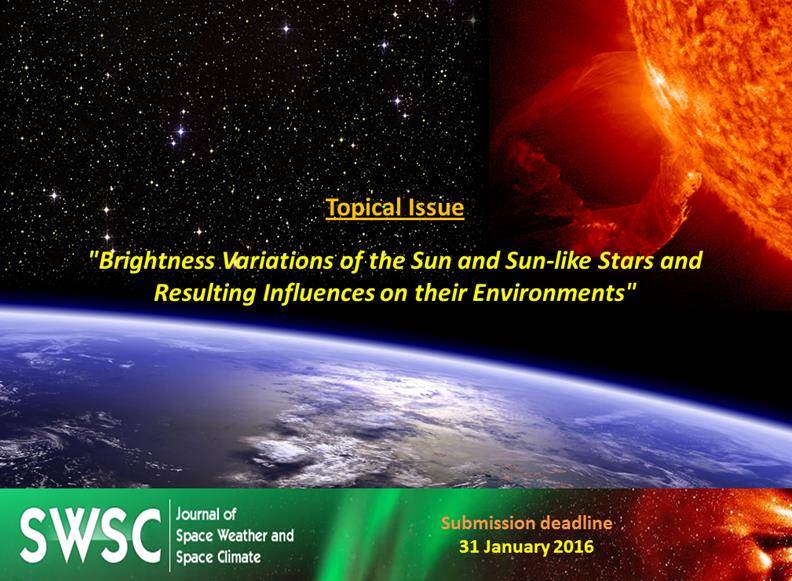 Topical Issue

"Brightness Variations of the Sun and Sun-like Stars and Resulting Influences on their Environments"

SWSC Journal of Space Weather and Space Climate

Submission deadline
31 January 2016